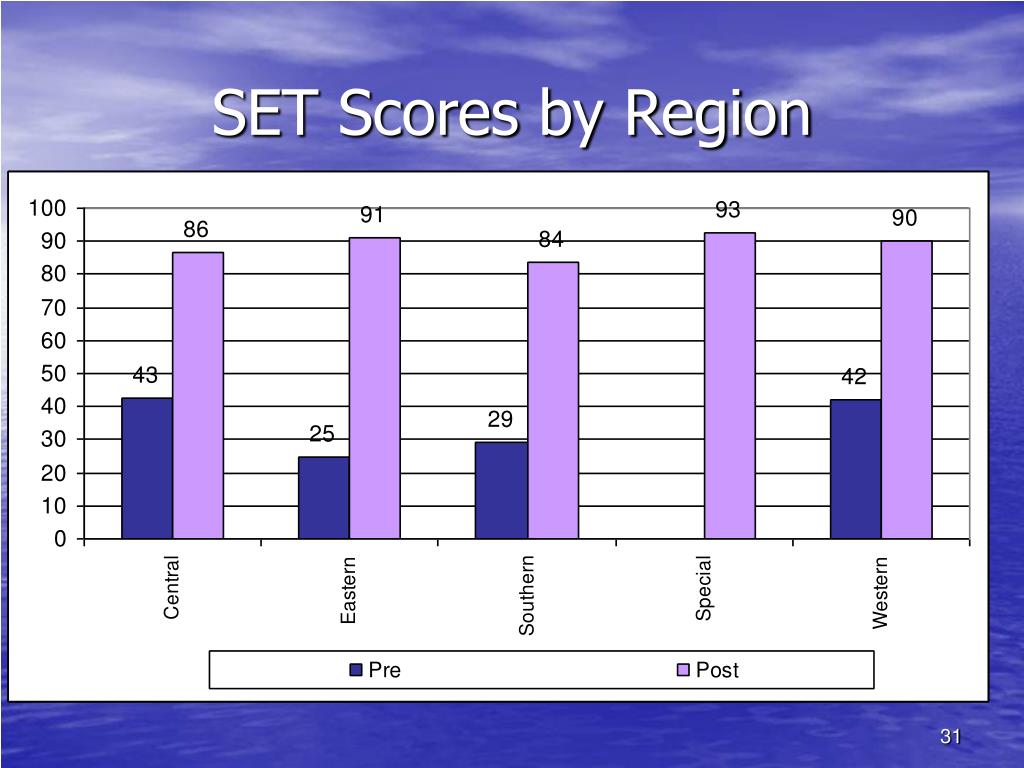 SET Scores by Region

100
90
80
70
60
50
40
30
20
10
0

43
86
25
91
29
84
93
42
90

Central
Eastern
Southern
Special
Western

Pre
Post

31